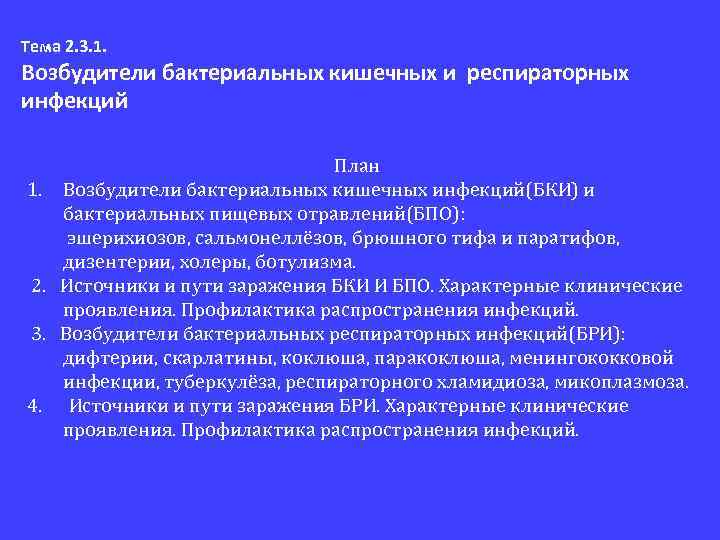 Тема 2.3.1.
Возбудители бактериальных кишечных и респираторных инфекций

План
1. Возбудители бактериальных кишечных инфекций(БКИ) и бактериальных пищевых отравлений(БПО): эшерихиозов, сальмонеллёзов, брюшного тифа и паратифов, дизентерии, холеры, ботулизма.
2. Источники и пути заражения БКИ И БПО. Характерные клинические проявления. Профилактика распространения инфекций.
3. Возбудители бактериальных респираторных инфекций(БРИ): дифтерии, скарлатины, коклюша, паракоклюша, менингококковой инфекции, туберкулёза, респираторного хламидиоза, микоплазмоза.
4. Источники и пути заражения БРИ. Характерные клинические проявления. Профилактика распространения инфекций.